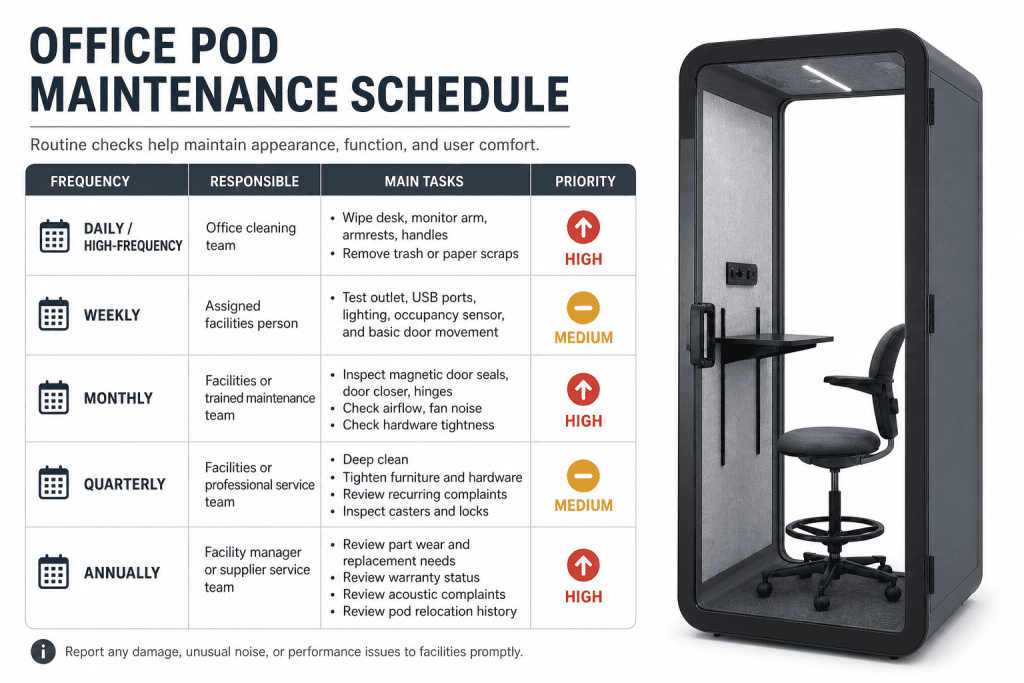 OFFICE POD MAINTENANCE SCHEDULE

Routine checks help maintain appearance, function, and user comfort.

| FREQUENCY | RESPONSIBLE | MAIN TASKS | PRIORITY |
|---|---|---|---|
| DAILY / HIGH-FREQUENCY | Office cleaning team | • Wipe desk, monitor arm, armrests, handles • Remove trash or paper scraps | HIGH |
| WEEKLY | Assigned facilities person | • Test outlet, USB ports, lighting, occupancy sensor, and basic door movement | MEDIUM |
| MONTHLY | Facilities or trained maintenance team | • Inspect magnetic door seals, door closer, hinges • Check airflow, fan noise • Check hardware tightness | HIGH |
| QUARTERLY | Facilities or professional service team | • Deep clean • Tighten furniture and hardware • Review recurring complaints • Inspect casters and locks | MEDIUM |
| ANNUALLY | Facility manager or supplier service team | • Review part wear and replacement needs • Review warranty status • Review acoustic complaints • Review pod relocation history | HIGH |

Report any damage, unusual noise, or performance issues to facilities promptly.